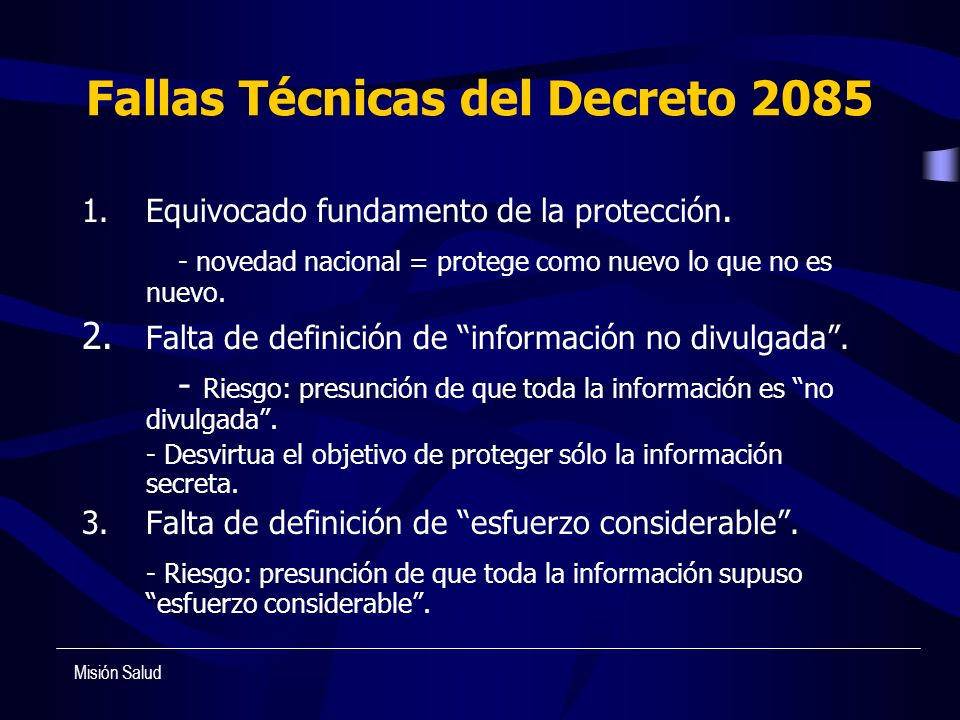 Fallas Técnicas del Decreto 2085

1. Equivocado fundamento de la protección.

- novedad nacional = protege como nuevo lo que no es nuevo.

2. Falta de definición de “información no divulgada”.

- Riesgo: presunción de que toda la información es “no divulgada”.

- Desvirtua el objetivo de proteger sólo la información secreta.

3. Falta de definición de “esfuerzo considerable”.

- Riesgo: presunción de que toda la información supuso “esfuerzo considerable”.

Misión Salud